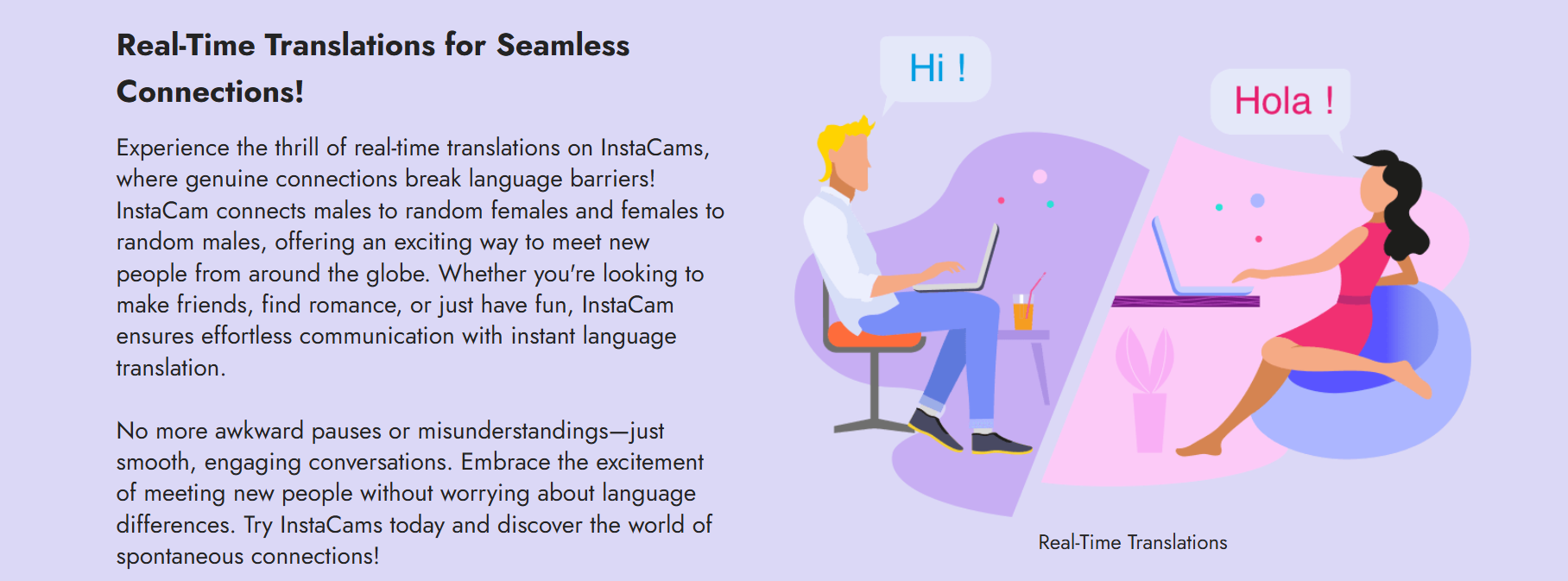 Real-Time Translations for Seamless Connections!

Experience the thrill of real-time translations on InstaCams, where genuine connections break language barriers! InstaCam connects males to random females and females to random males, offering an exciting way to meet new people from around the globe. Whether you're looking to make friends, find romance, or just have fun, InstaCam ensures effortless communication with instant language translation.

No more awkward pauses or misunderstandings—just smooth, engaging conversations. Embrace the excitement of meeting new people without worrying about language differences. Try InstaCams today and discover the world of spontaneous connections!

Hi !

Hola !

Real-Time Translations